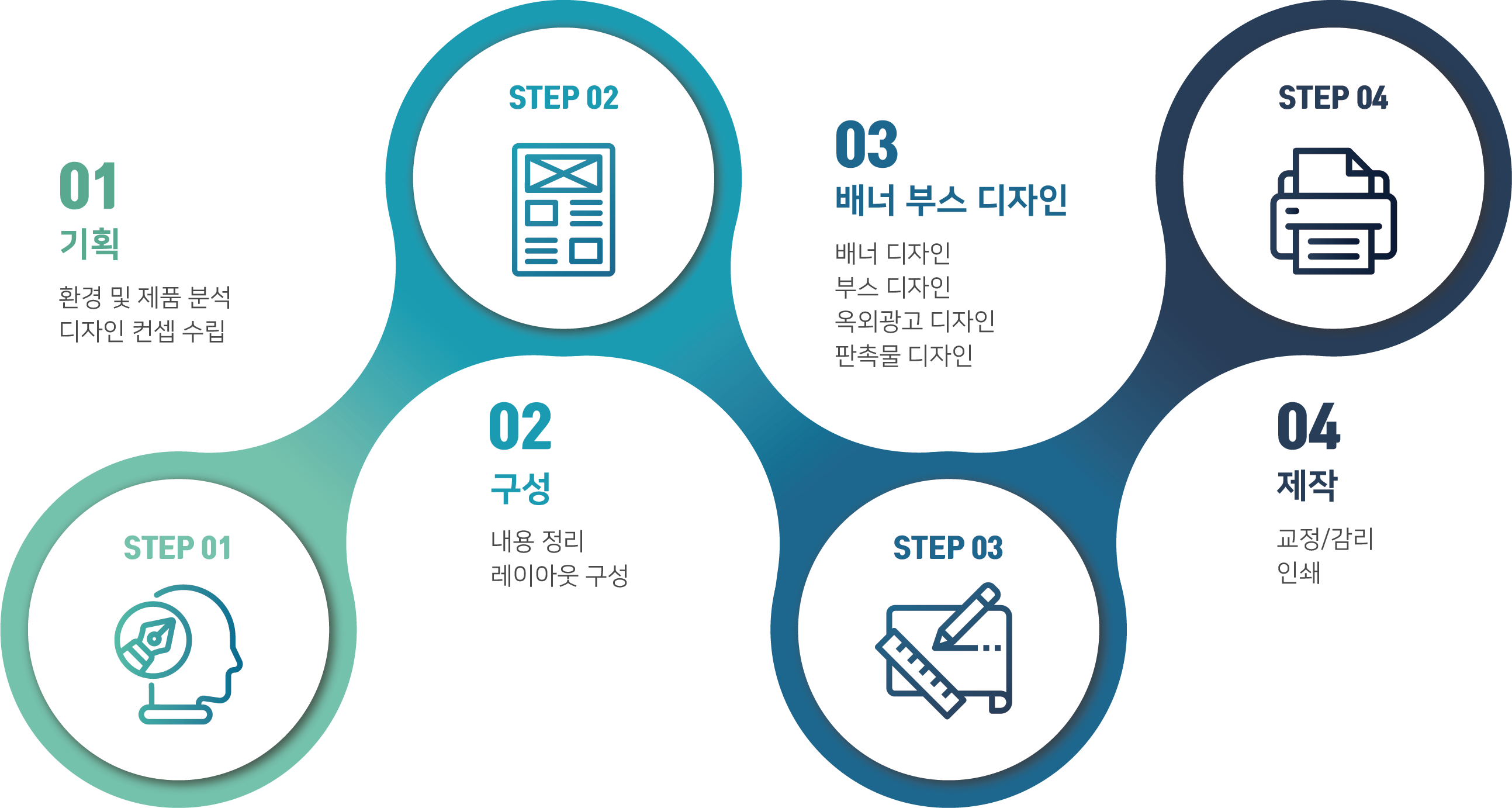 01
기획
환경 및 제품 분석
디자인 컨셉 수립

STEP 01

STEP 02

02
구성
내용 정리
레이아웃 구성

03
배너 부스 디자인
배너 디자인
부스 디자인
옥외광고 디자인
판촉물 디자인

STEP 03

STEP 04

04
제작
교정/감리
인쇄